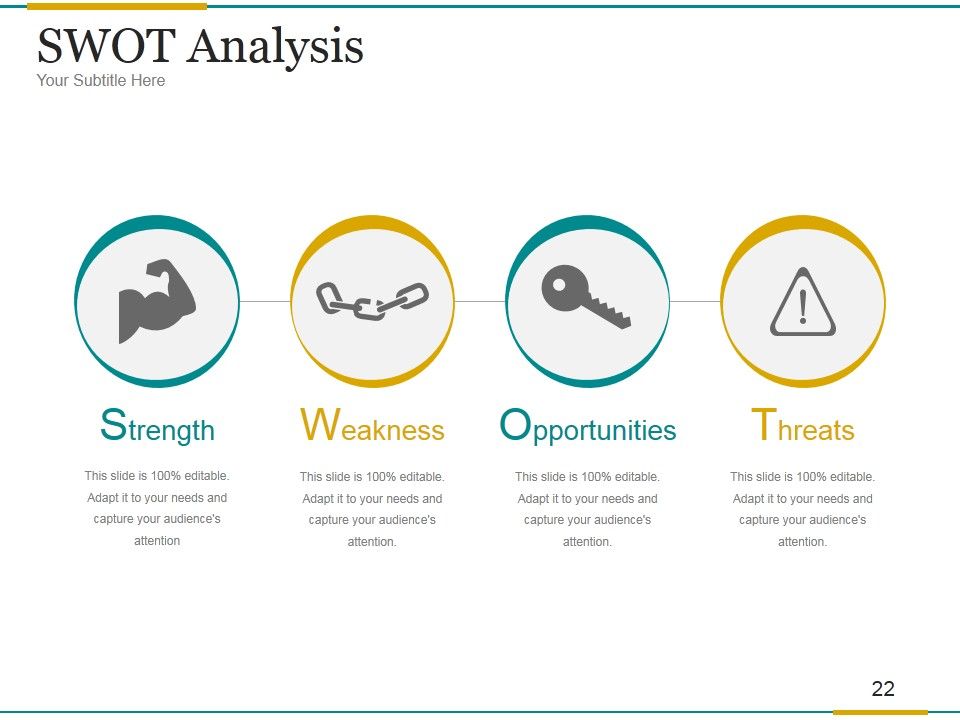 SWOT Analysis
Your Subtitle Here

Strength
This slide is 100% editable. Adapt it to your needs and capture your audience's attention

Weakness
This slide is 100% editable. Adapt it to your needs and capture your audience's attention.

Opportunities
This slide is 100% editable. Adapt it to your needs and capture your audience's attention.

Threats
This slide is 100% editable. Adapt it to your needs and capture your audience's attention.

22